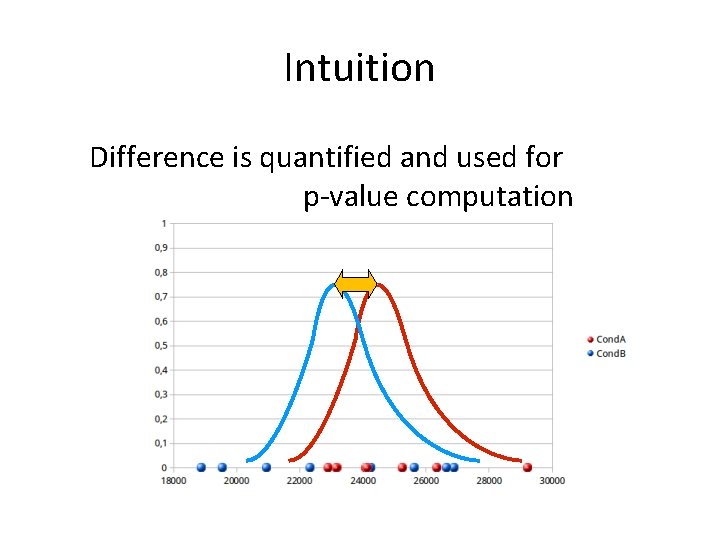 Intuition

Difference is quantified and used for p-value computation

1
0,9
0,8
0,7
0,6
0,5
0,4
0,3
0,2
0,1
0

18000 20000 22000 24000 26000 28000 30000

CondA
CondB